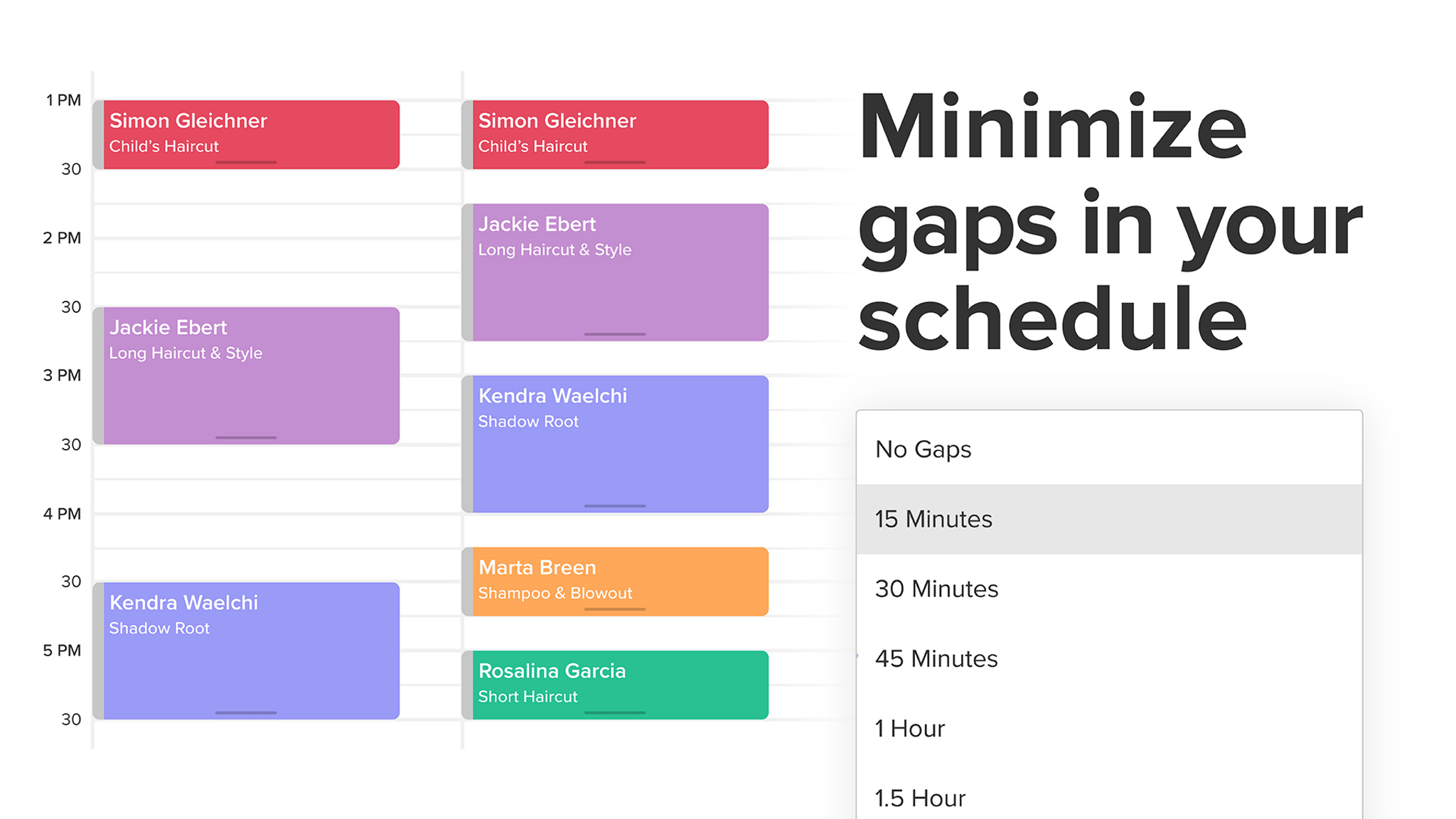 1 PM
30
2 PM
30
3 PM
30
4 PM
30
5 PM
30

Simon Gleichner
Child's Haircut

Jackie Ebert
Long Haircut & Style

Kendra Waelchi
Shadow Root

Simon Gleichner
Child's Haircut

Jackie Ebert
Long Haircut & Style

Kendra Waelchi
Shadow Root

Marta Breen
Shampoo & Blowout

Rosalina Garcia
Short Haircut

Minimize gaps in your schedule

No Gaps
15 Minutes
30 Minutes
45 Minutes
1 Hour
1.5 Hour